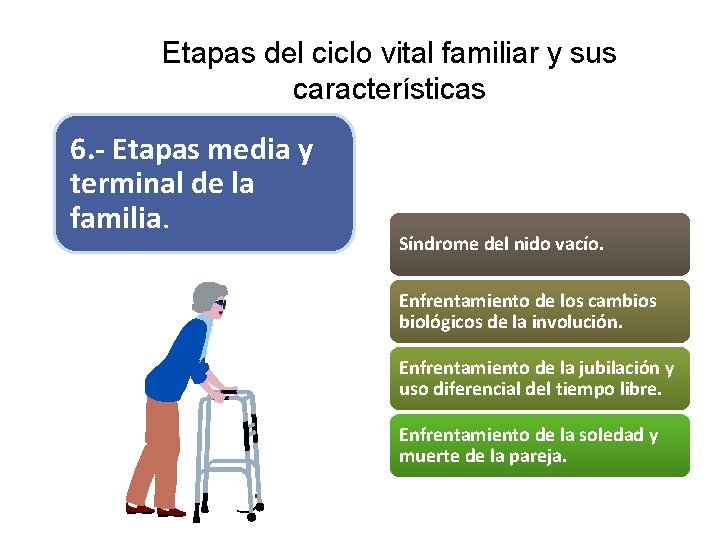 Etapas del ciclo vital familiar y sus características

6.- Etapas media y terminal de la familia.

Síndrome del nido vacío.

Enfrentamiento de los cambios biológicos de la involución.

Enfrentamiento de la jubilación y uso diferencial del tiempo libre.

Enfrentamiento de la soledad y muerte de la pareja.